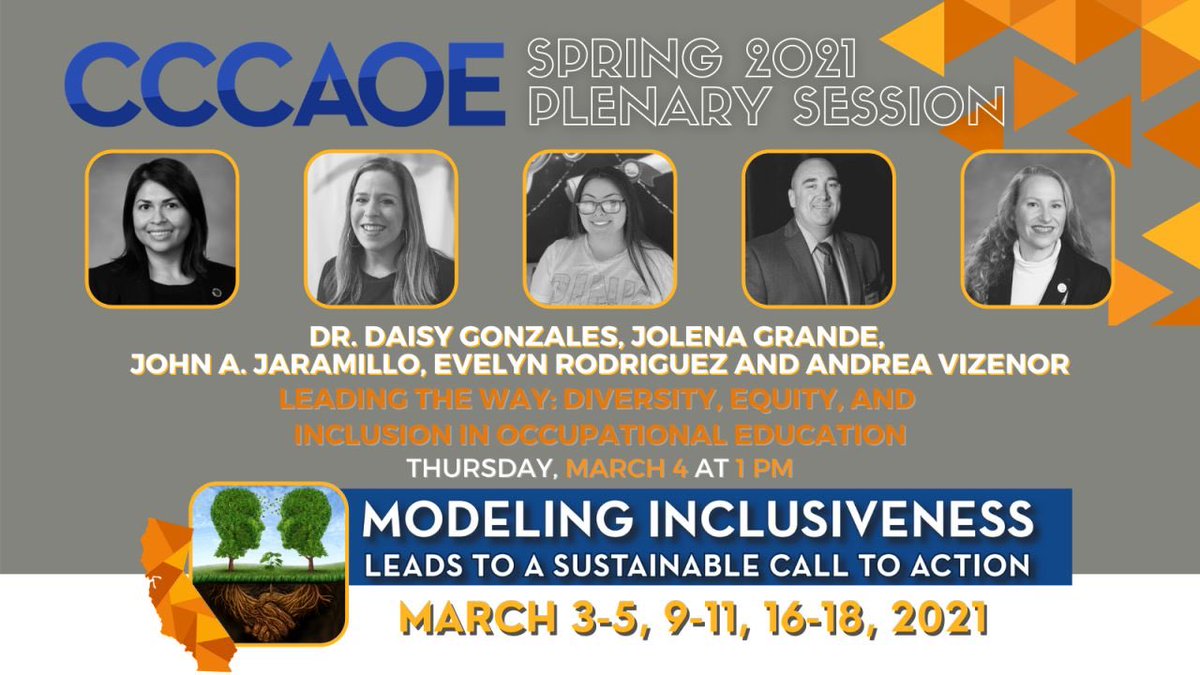 CCCAOE SPRING 2021 PLENARY SESSION

DR. DAISY GONZALES, JOLENA GRANDE, JOHN A. JARAMILLO, EVELYN RODRIGUEZ AND ANDREA VIZENOR

LEADING THE WAY: DIVERSITY, EQUITY, AND INCLUSION IN OCCUPATIONAL EDUCATION

THURSDAY, MARCH 4 AT 1 PM

MODELING INCLUSIVENESS
LEADS TO A SUSTAINABLE CALL TO ACTION

MARCH 3-5, 9-11, 16-18, 2021